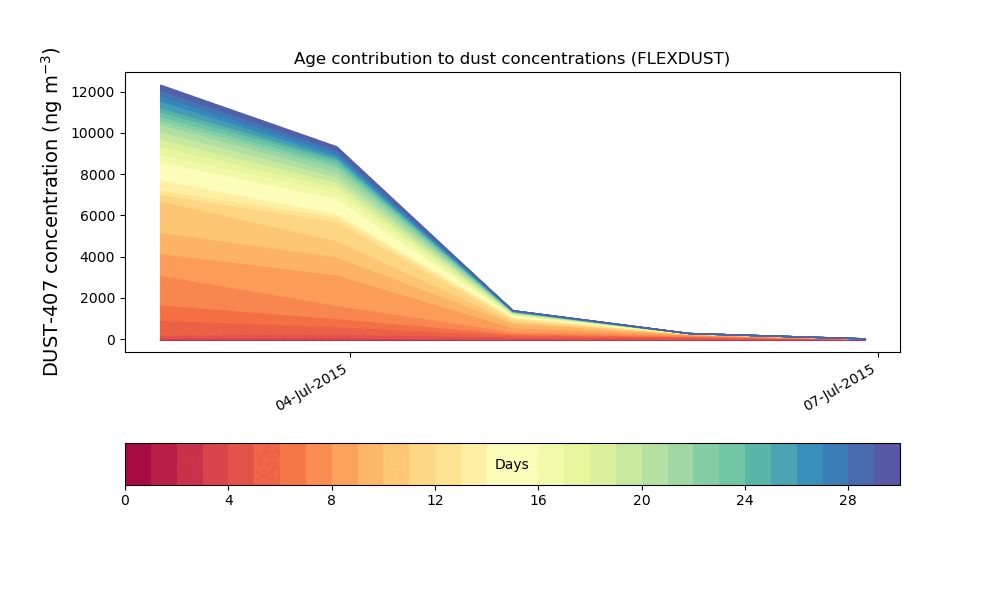 Age contribution to dust concentrations (FLEXDUST)

DUST-407 concentration (ng m$^{-3}$)

12000
10000
8000
6000
4000
2000
0

04-Jul-2015
07-Jul-2015

Days

0
4
8
12
16
20
24
28